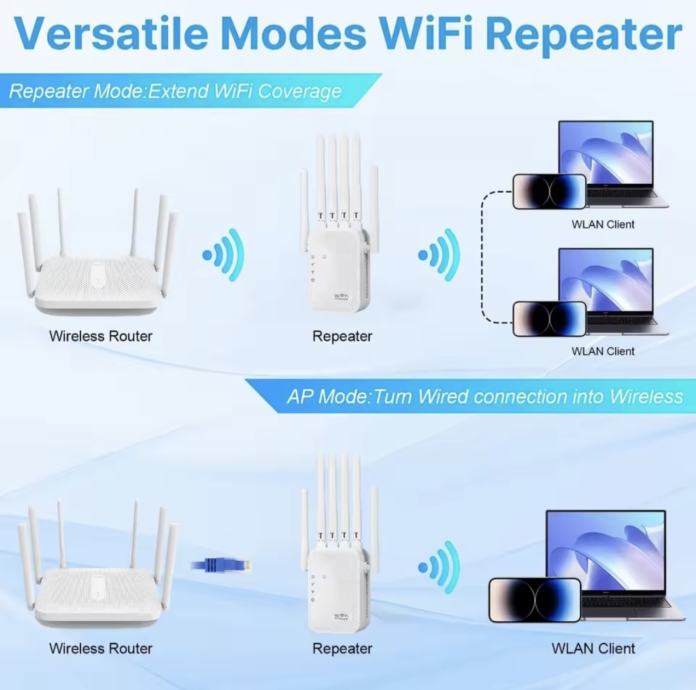 Versatile Modes WiFi Repeater

Repeater Mode:Extend WiFi Coverage

Wireless Router

Repeater

WLAN Client

WLAN Client

AP Mode:Turn Wired connection into Wireless

Wireless Router

Repeater

WLAN Client